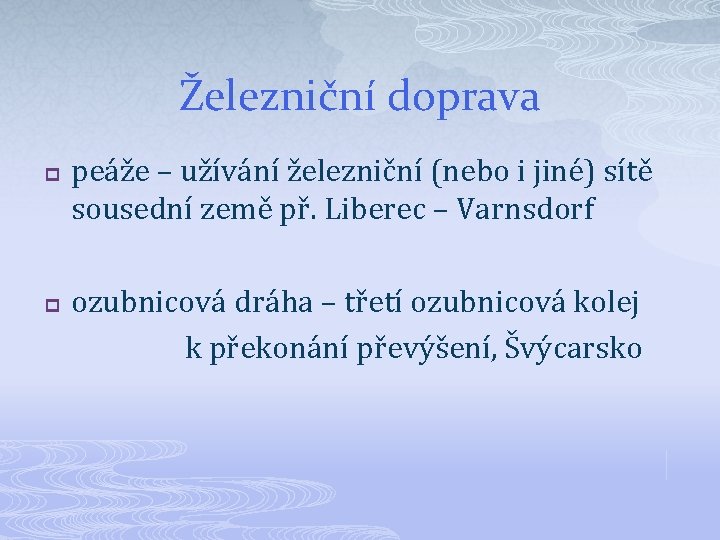 Železniční doprava

peáže – užívání železniční (nebo i jiné) sítě sousední země př. Liberec – Varnsdorf

ozubnicová dráha – třetí ozubnicová kolej k překonání převýšení, Švýcarsko